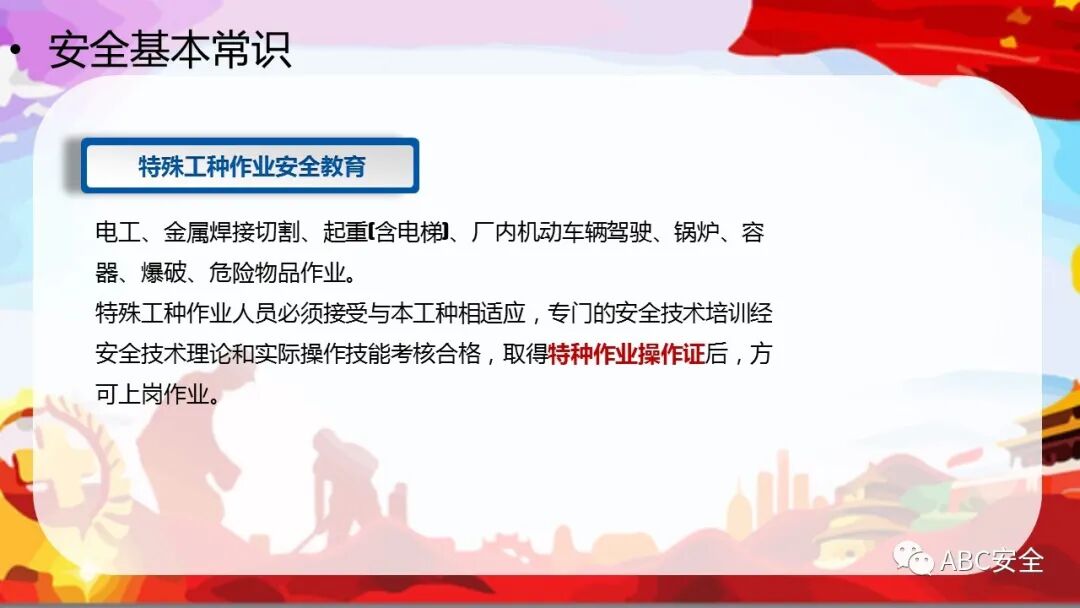 • 安全基本常识

特殊工种作业安全教育

电工、金属焊接切割、起重(含电梯)、厂内机动车辆驾驶、锅炉、容器、爆破、危险物品作业。
特殊工种作业人员必须接受与本工种相适应，专门的安全技术培训经安全技术理论和实际操作技能考核合格，取得特种作业操作证后，方可上岗作业。

ABC安全